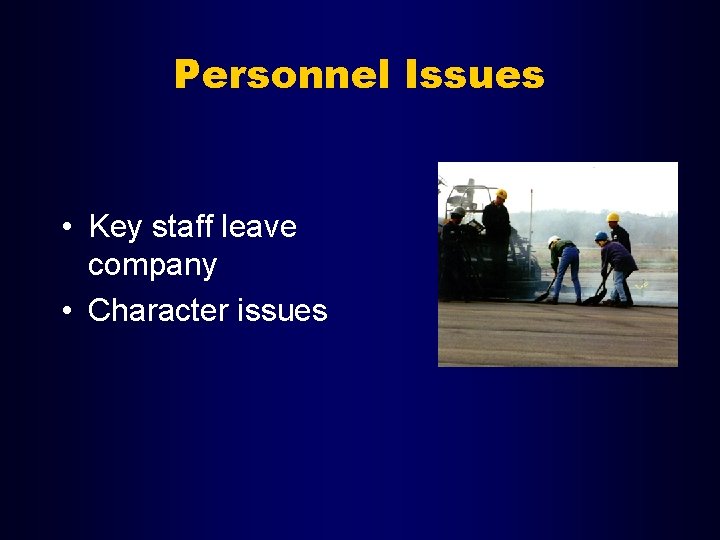 Personnel Issues

• Key staff leave company
• Character issues